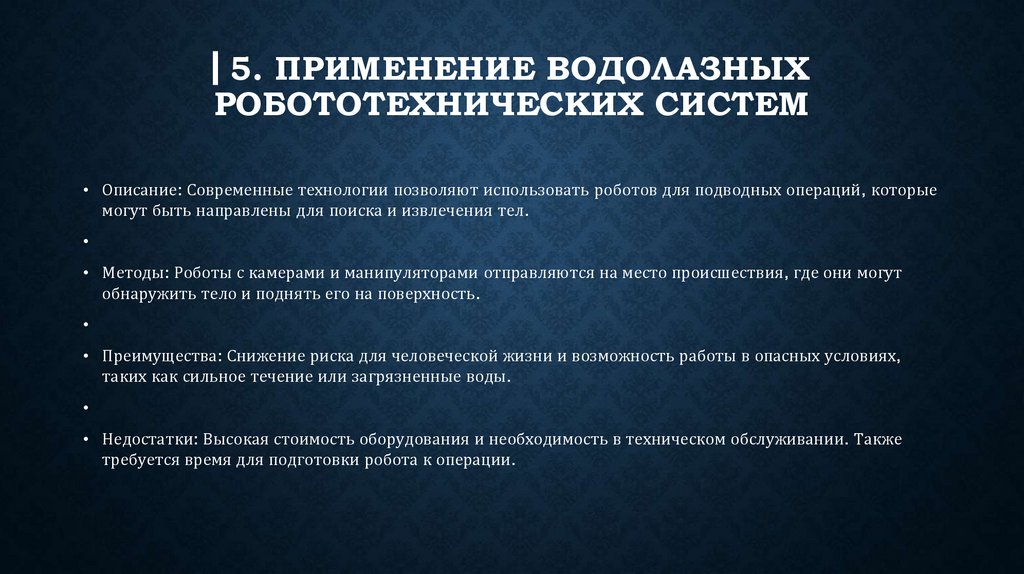 | 5. ПРИМЕНЕНИЕ ВОДОЛАЗНЫХ РОБОТОТЕХНИЧЕСКИХ СИСТЕМ

• Описание: Современные технологии позволяют использовать роботов для подводных операций, которые могут быть направлены для поиска и извлечения тел.

•

• Методы: Роботы с камерами и манипуляторами отправляются на место происшествия, где они могут обнаружить тело и поднять его на поверхность.

•

• Преимущества: Снижение риска для человеческой жизни и возможность работы в опасных условиях, таких как сильное течение или загрязненные воды.

•

• Недостатки: Высокая стоимость оборудования и необходимость в техническом обслуживании. Также требуется время для подготовки робота к операции.